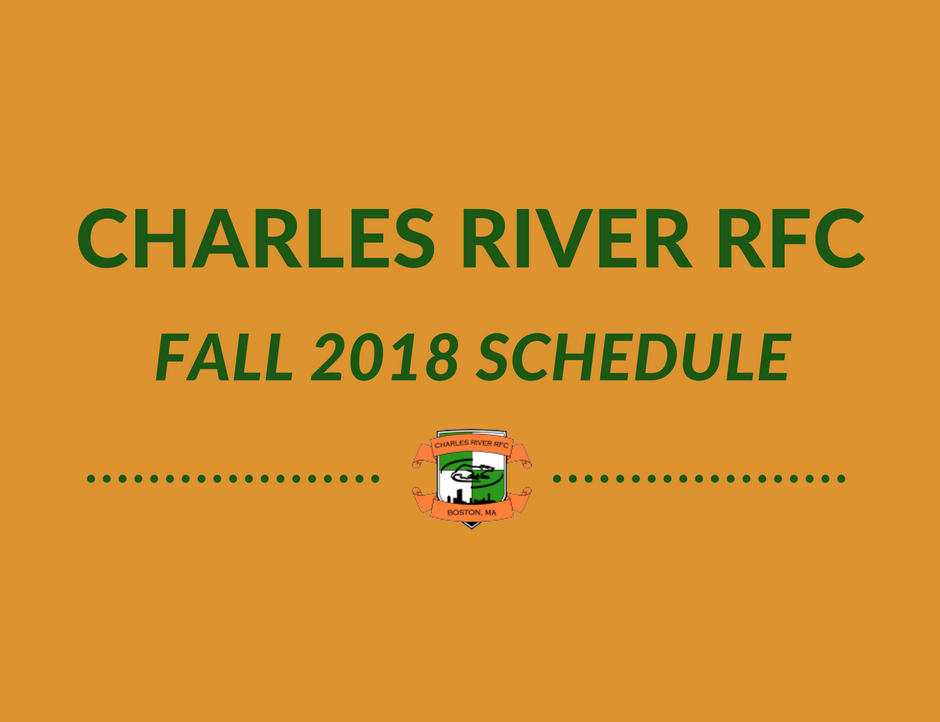 CHARLES RIVER RFC

FALL 2018 SCHEDULE

CHARLES RIVER RFC

BOSTON, MA